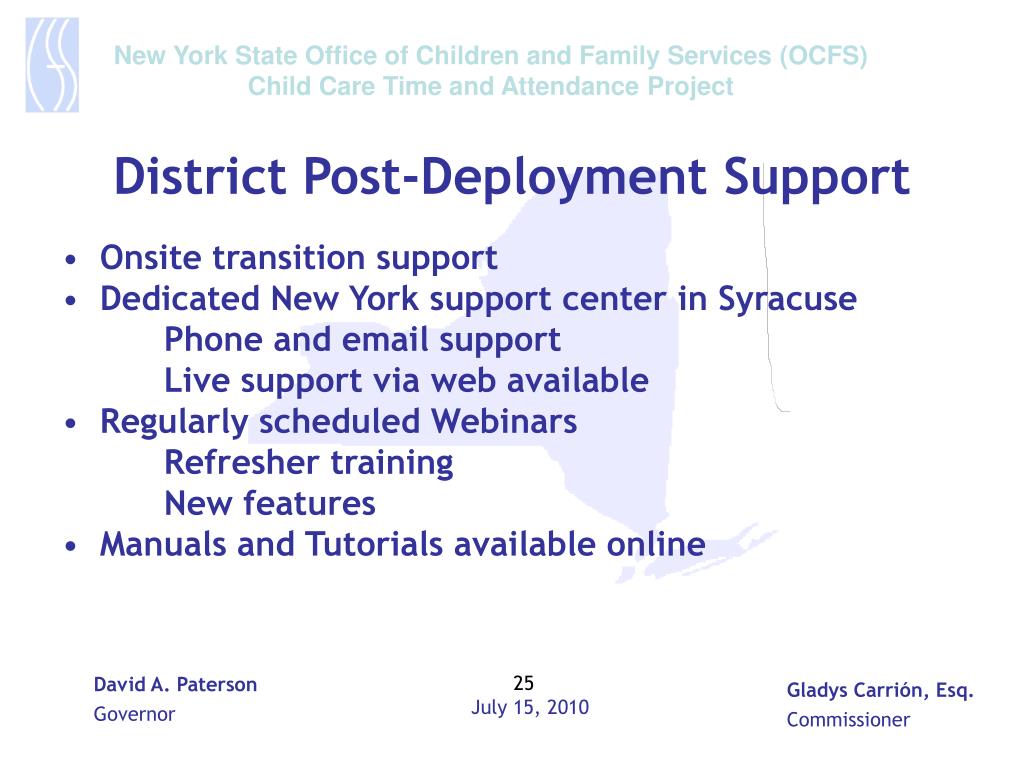 New York State Office of Children and Family Services (OCFS)
Child Care Time and Attendance Project

District Post-Deployment Support

• Onsite transition support
• Dedicated New York support center in Syracuse
Phone and email support
Live support via web available
• Regularly scheduled Webinars
Refresher training
New features
• Manuals and Tutorials available online

David A. Paterson
Governor

25
July 15, 2010

Gladys Carrión, Esq.
Commissioner